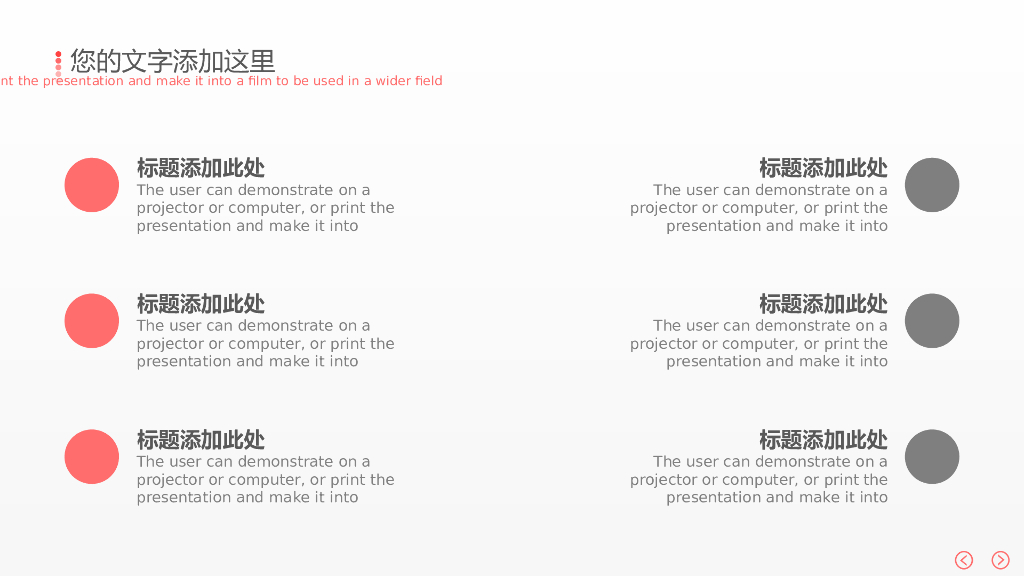 您的文字添加这里
nt the presentation and make it into a film to be used in a wider field

标题添加此处
The user can demonstrate on a projector or computer, or print the presentation and make it into

标题添加此处
The user can demonstrate on a projector or computer, or print the presentation and make it into

标题添加此处
The user can demonstrate on a projector or computer, or print the presentation and make it into

标题添加此处
The user can demonstrate on a projector or computer, or print the presentation and make it into

标题添加此处
The user can demonstrate on a projector or computer, or print the presentation and make it into

标题添加此处
The user can demonstrate on a projector or computer, or print the presentation and make it into